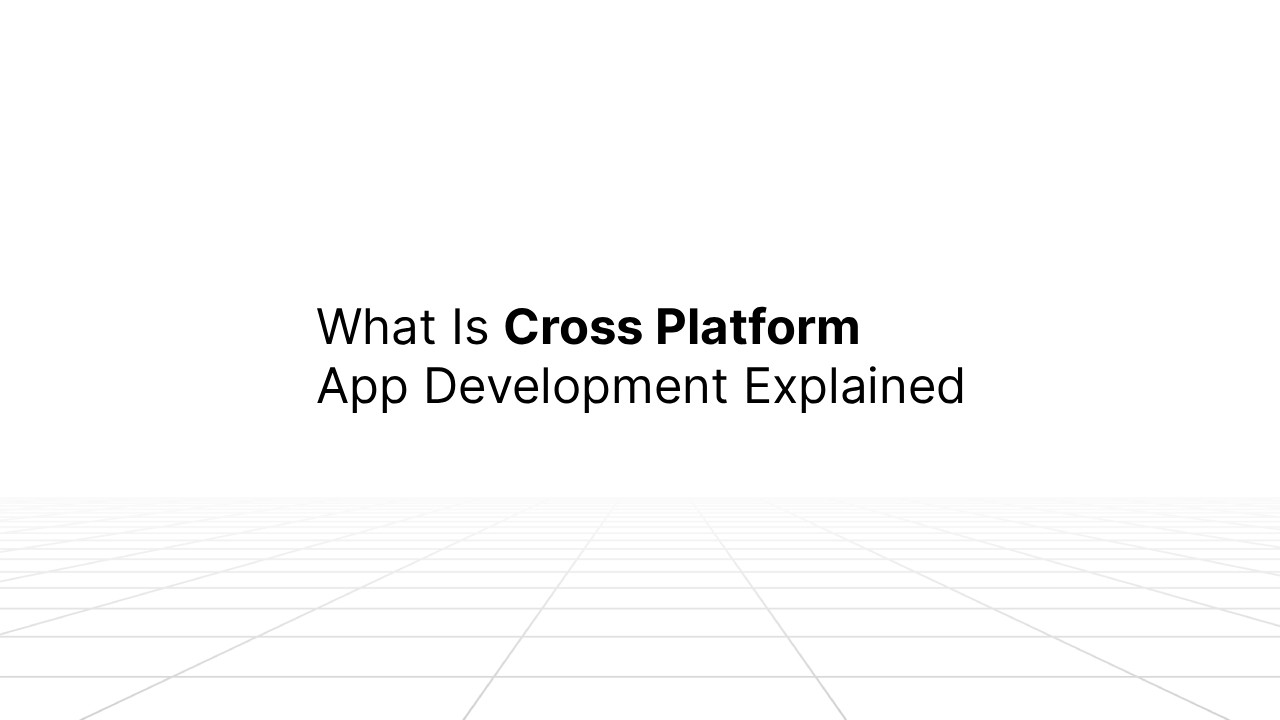 What Is Cross Platform App Development Explained